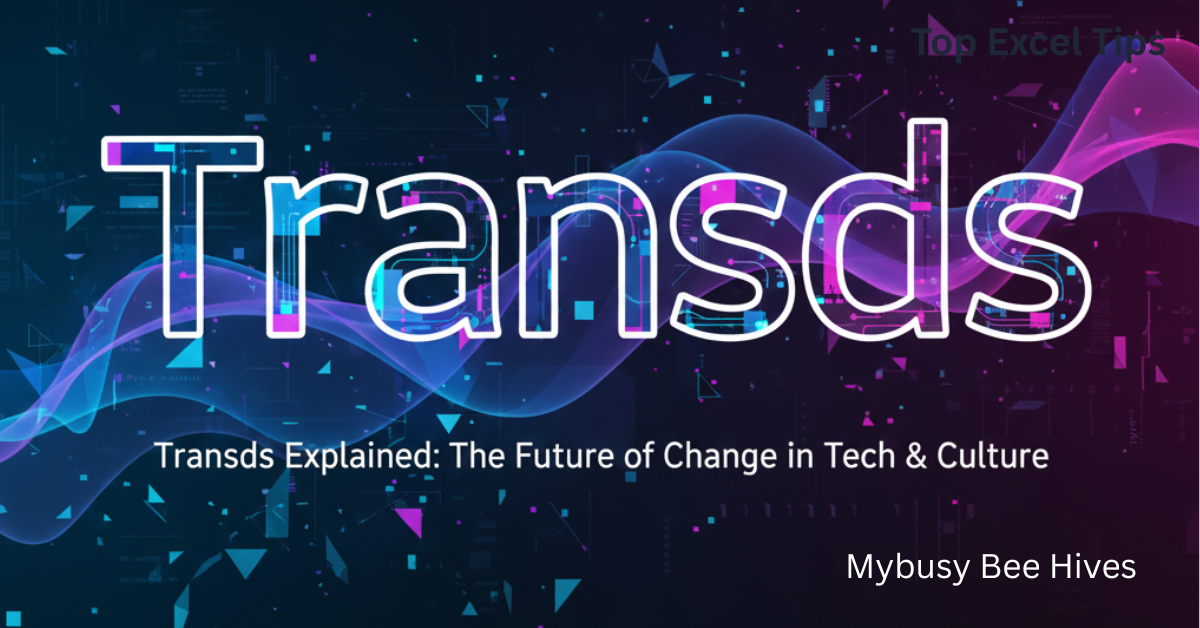 Top Excel Tips

Transds

Transds Explained: The Future of Change in Tech & Culture

Mybusy Bee Hives